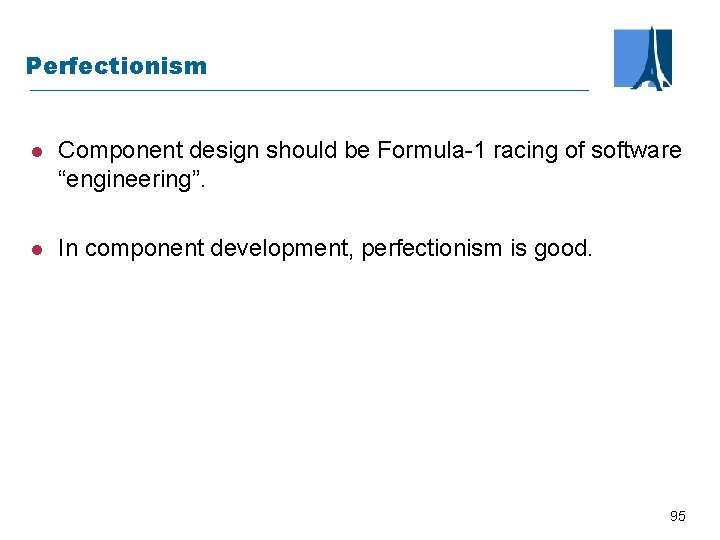 Perfectionism

• Component design should be Formula-1 racing of software "engineering".

• In component development, perfectionism is good.

95